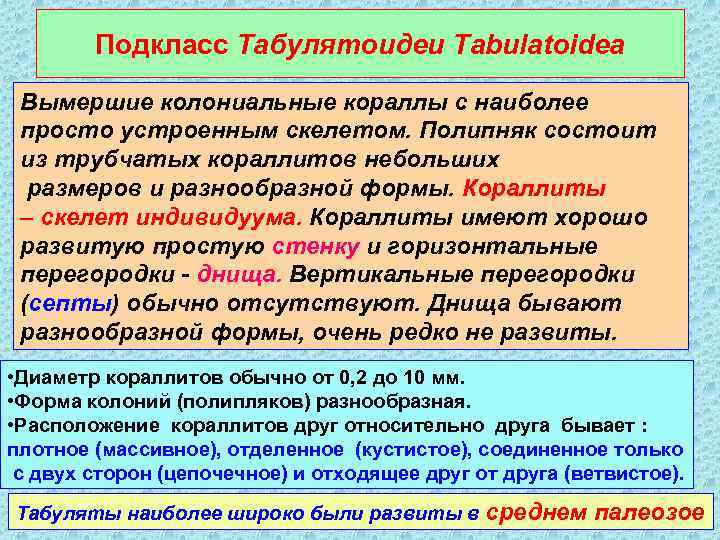 Подкласс Табулятоидеи Tabulatoidea

Вымершие колониальные кораллы с наиболее просто устроенным скелетом. Полипняк состоит из трубчатых кораллитов небольших размеров и разнообразной формы. Кораллиты – скелет индивидуума. Кораллиты имеют хорошо развитую простую стенку и горизонтальные перегородки - днища. Вертикальные перегородки (септы) обычно отсутствуют. Днища бывают разнообразной формы, очень редко не развиты.

•Диаметр кораллитов обычно от 0,2 до 10 мм.
•Форма колоний (полипляков) разнообразная.
•Расположение кораллитов друг относительно друга бывает : плотное (массивное), отделенное (кустистое), соединенное только с двух сторон (цепочечное) и отходящее друг от друга (ветвистое).

Табуляты наиболее широко были развиты в среднем палеозое